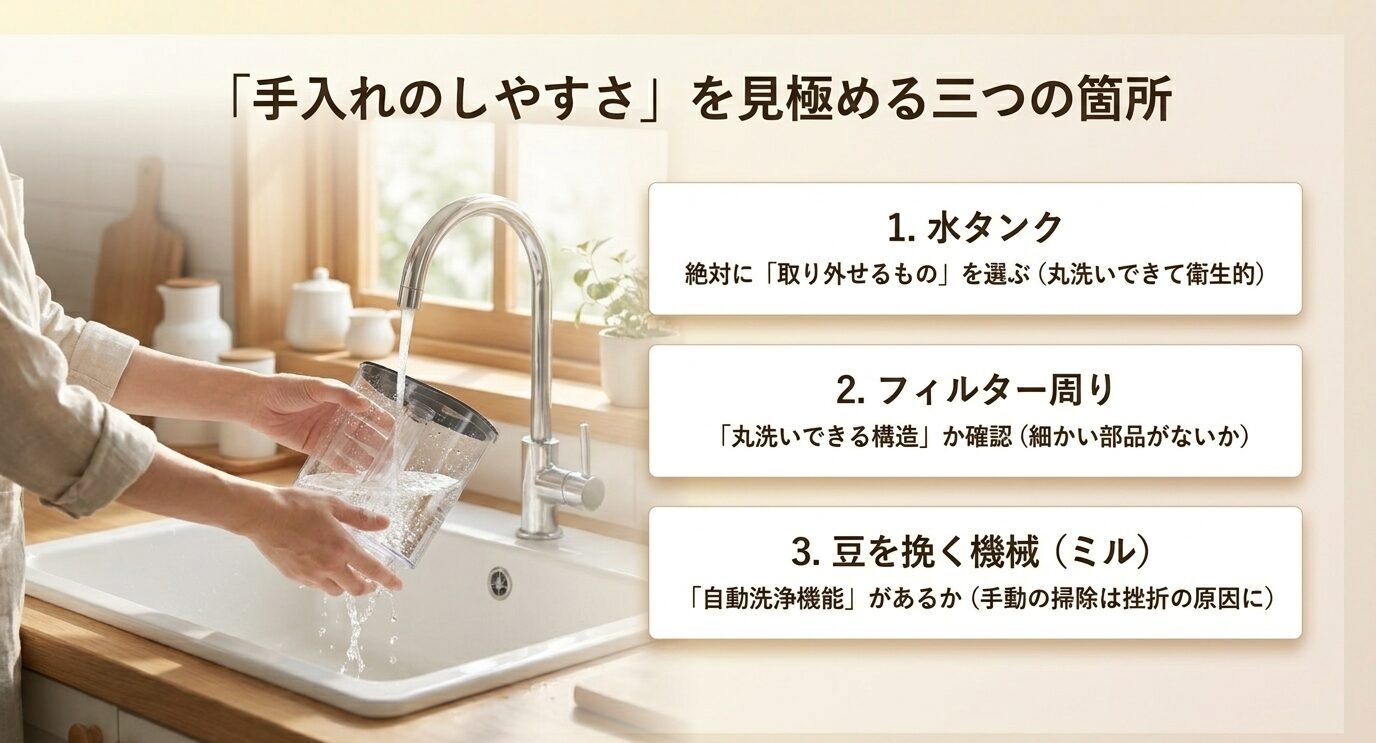 「手入れのしやすさ」を見極める三つの箇所

1. 水タンク
絶対に「取り外せるもの」を選ぶ（丸洗いできて衛生的）

2. フィルター周り
「丸洗いできる構造」か確認（細かい部品がないか）

3. 豆を挽く機械（ミル）
「自動洗浄機能」があるか（手動の掃除は挫折の原因に）